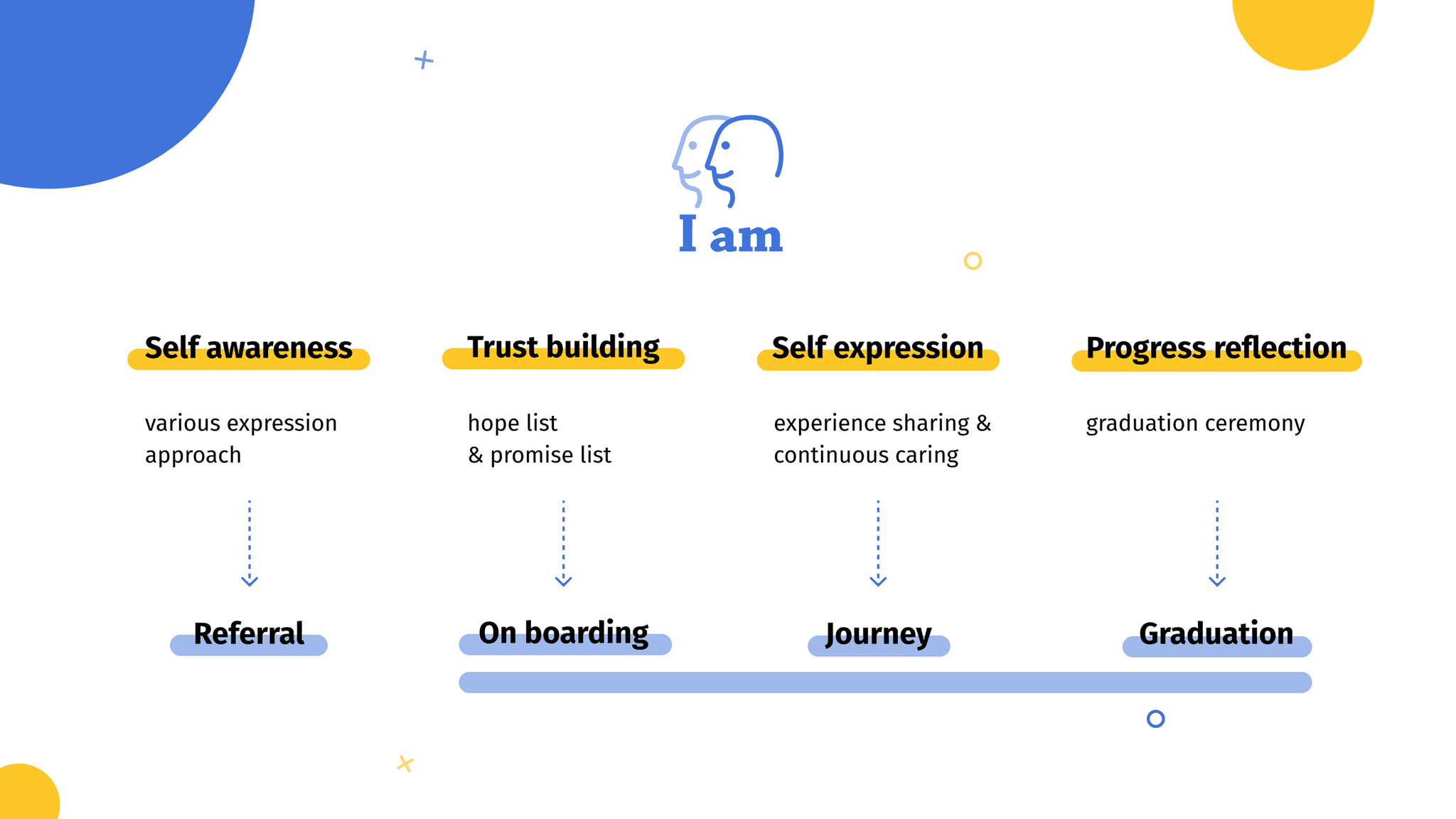 I am

Self awareness

various expression approach

Referral

Trust building

hope list
& promise list

On boarding

Self expression

experience sharing & continuous caring

Journey

Progress reflection

graduation ceremony

Graduation